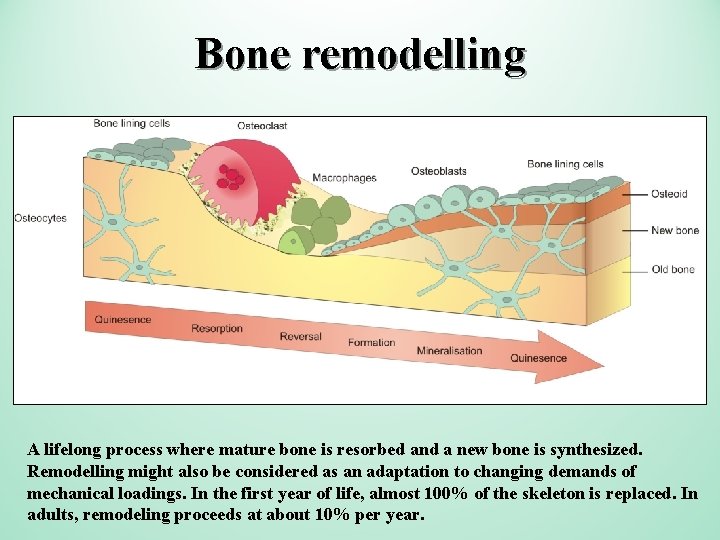 Bone remodelling

Bone lining cells
Osteoclast
Macrophages
Osteoblasts
Bone lining cells
Osteocytes
Osteoid
New bone
Old bone

Quinesence
Resorption
Reversal
Formation
Mineralisation
Quinesence

A lifelong process where mature bone is resorbed and a new bone is synthesized. Remodelling might also be considered as an adaptation to changing demands of mechanical loadings. In the first year of life, almost 100% of the skeleton is replaced. In adults, remodeling proceeds at about 10% per year.